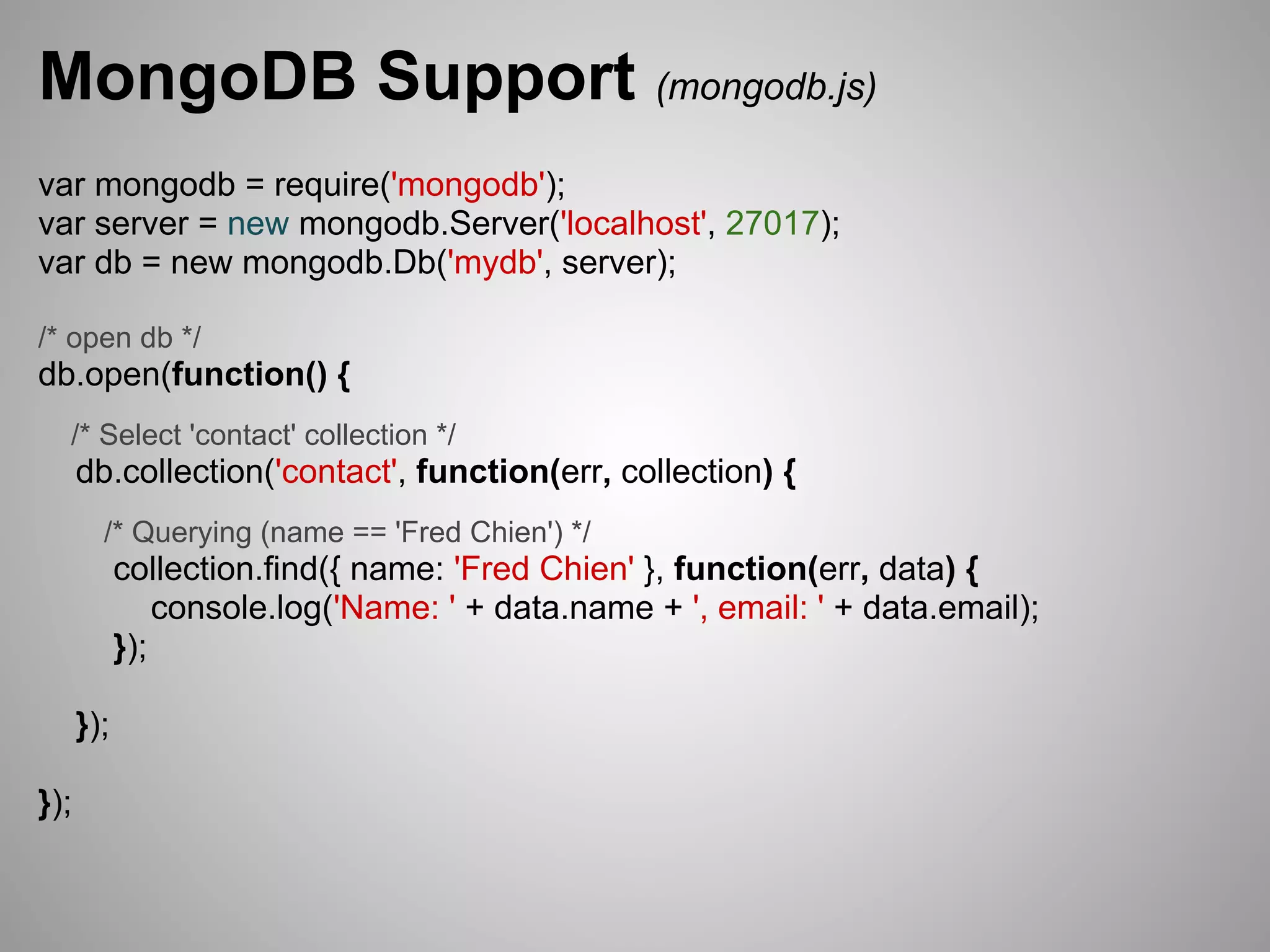 MongoDB Support (mongodb.js)

var mongodb = require('mongodb');
var server = new mongodb.Server('localhost', 27017);
var db = new mongodb.Db('mydb', server);

/* open db */
db.open(function() {

/* Select 'contact' collection */
db.collection('contact', function(err, collection) {

/* Querying (name == 'Fred Chien') */
collection.find({ name: 'Fred Chien' }, function(err, data) {
console.log('Name: ' + data.name + ', email: ' + data.email);
});

});

});